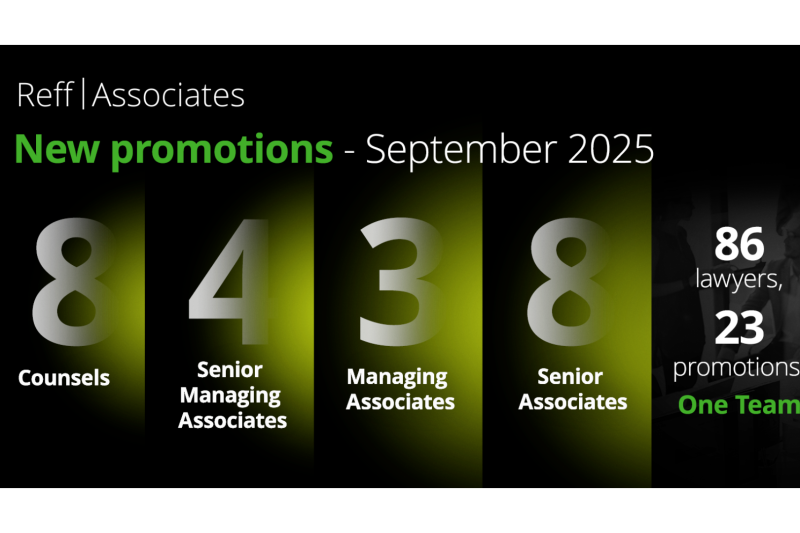 Reff | Associates

New promotions - September 2025

8
Counsels

4
Senior Managing Associates

3
Managing Associates

8
Senior Associates

86
lawyers,
23
promotions
One Team